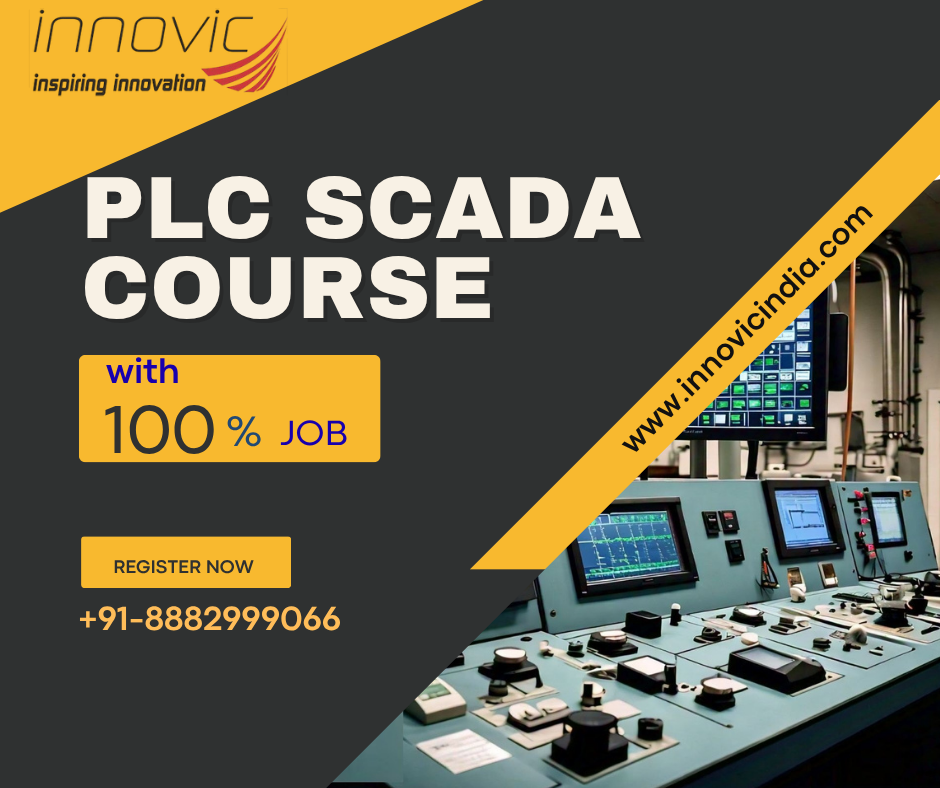 innovic
inspiring innovation

PLC SCADA COURSE

with
100 % JOB

www.innovicindia.com

REGISTER NOW

+91-8882999066